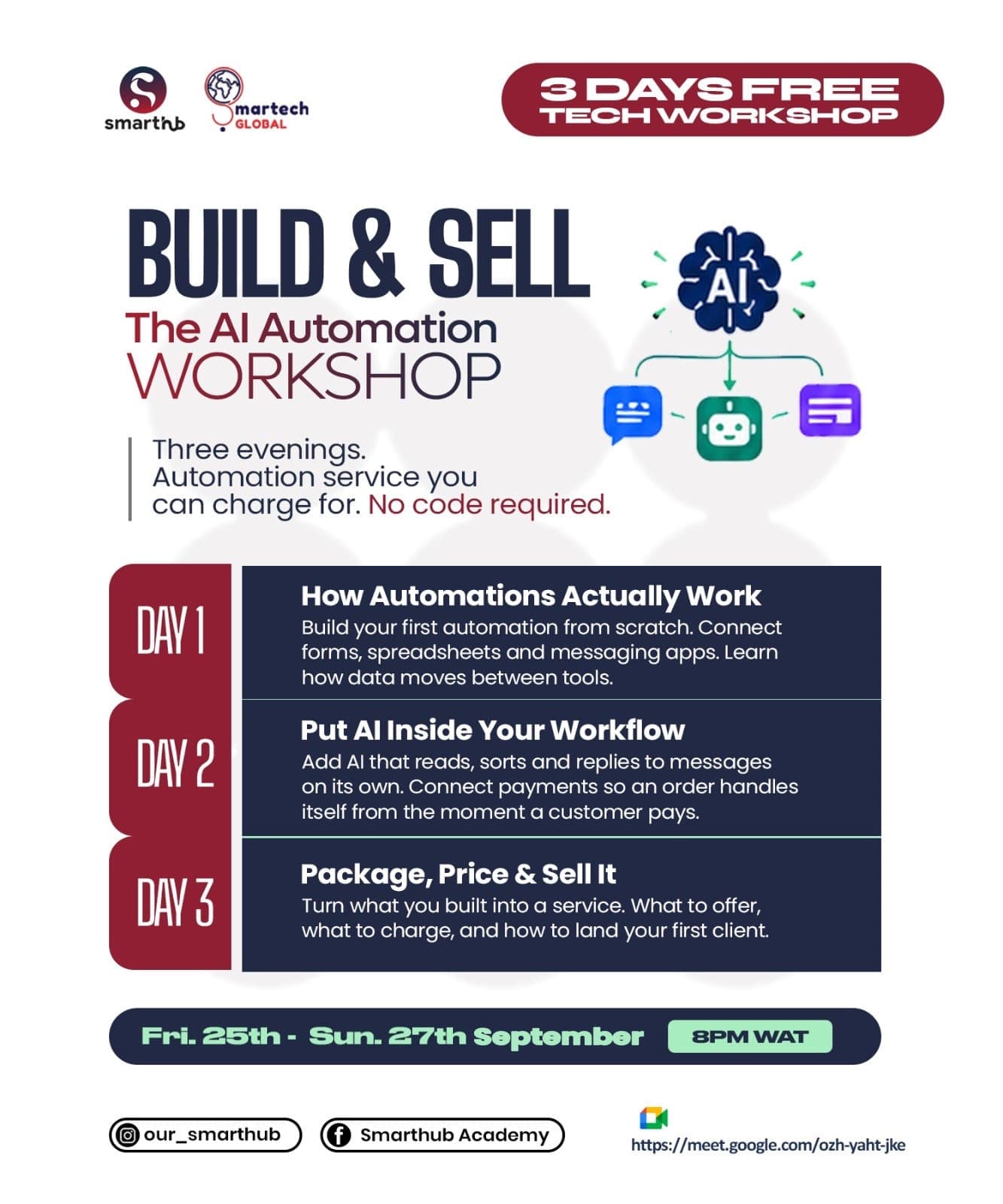 smarthub

Smartech GLOBAL

3 DAYS FREE TECH WORKSHOP

BUILD & SELL
The AI Automation
WORKSHOP

AI

Three evenings.
Automation service you can charge for. No code required.

DAY 1
How Automations Actually Work
Build your first automation from scratch. Connect forms, spreadsheets and messaging apps. Learn how data moves between tools.

DAY 2
Put AI Inside Your Workflow
Add AI that reads, sorts and replies to messages on its own. Connect payments so an order handles itself from the moment a customer pays.

DAY 3
Package, Price & Sell It
Turn what you built into a service. What to offer, what to charge, and how to land your first client.

Fri. 25th - Sun. 27th September 8PM WAT

our_smarthub
Smarthub Academy
https://meet.google.com/ozh-yaht-jke